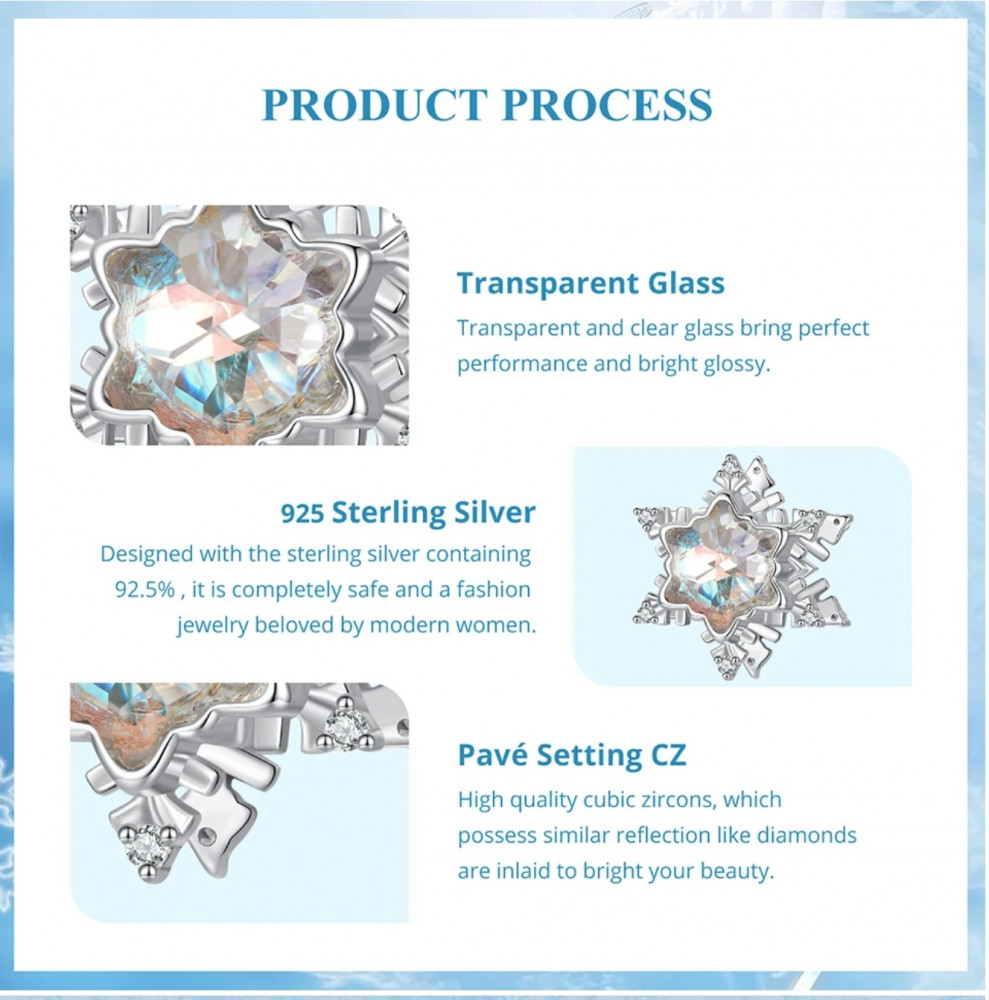 PRODUCT PROCESS

Transparent Glass
Transparent and clear glass bring perfect performance and bright glossy.

925 Sterling Silver
Designed with the sterling silver containing 92.5% , it is completely safe and a fashion jewelry beloved by modern women.

Pavé Setting CZ
High quality cubic zircons, which possess similar reflection like diamonds are inlaid to bright your beauty.